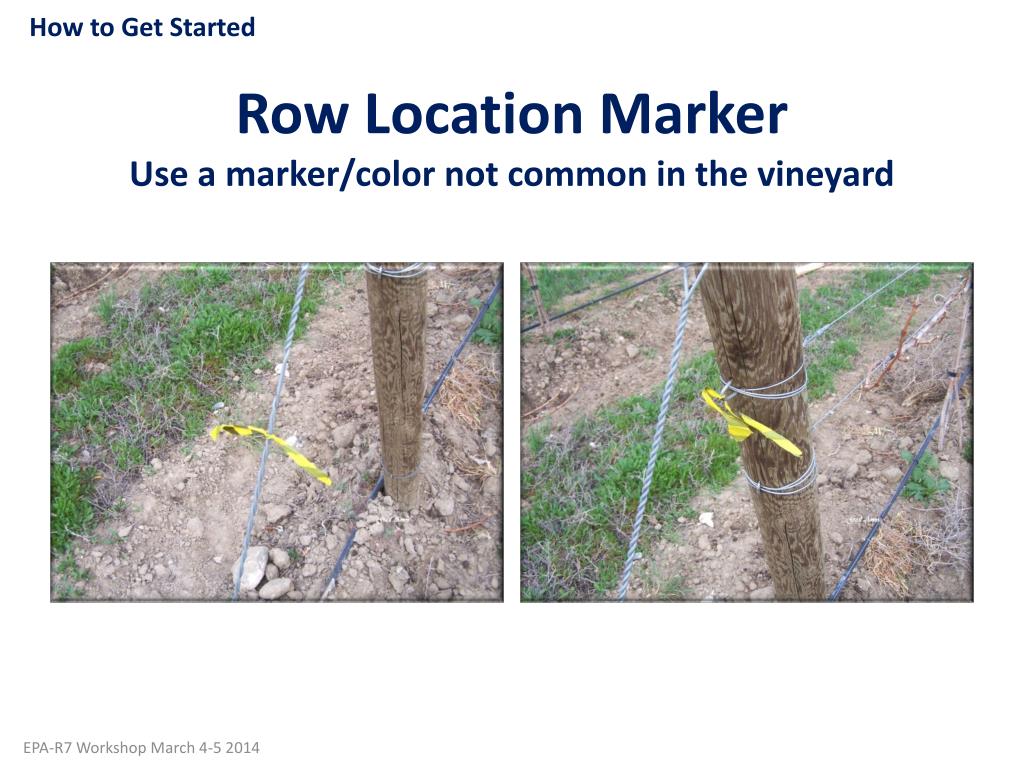 How to Get Started

Row Location Marker
Use a marker/color not common in the vineyard

EPA-R7 Workshop March 4-5 2014